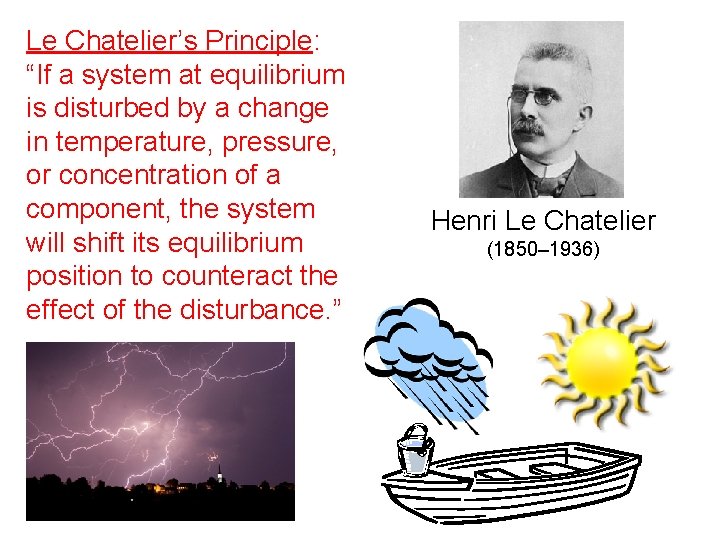 Le Chatelier's Principle:
"If a system at equilibrium is disturbed by a change in temperature, pressure, or concentration of a component, the system will shift its equilibrium position to counteract the effect of the disturbance."

Henri Le Chatelier
(1850–1936)